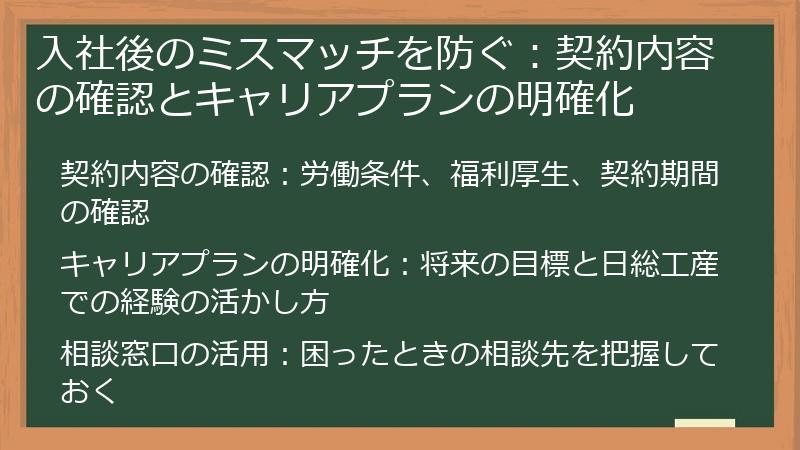 入社後のミスマッチを防ぐ：契約内容の確認とキャリアプランの明確化

契約内容の確認：労働条件、福利厚生、契約期間の確認

キャリアプランの明確化：将来の目標と日総工産での経験の活かし方

相談窓口の活用：困ったときの相談先を把握しておく